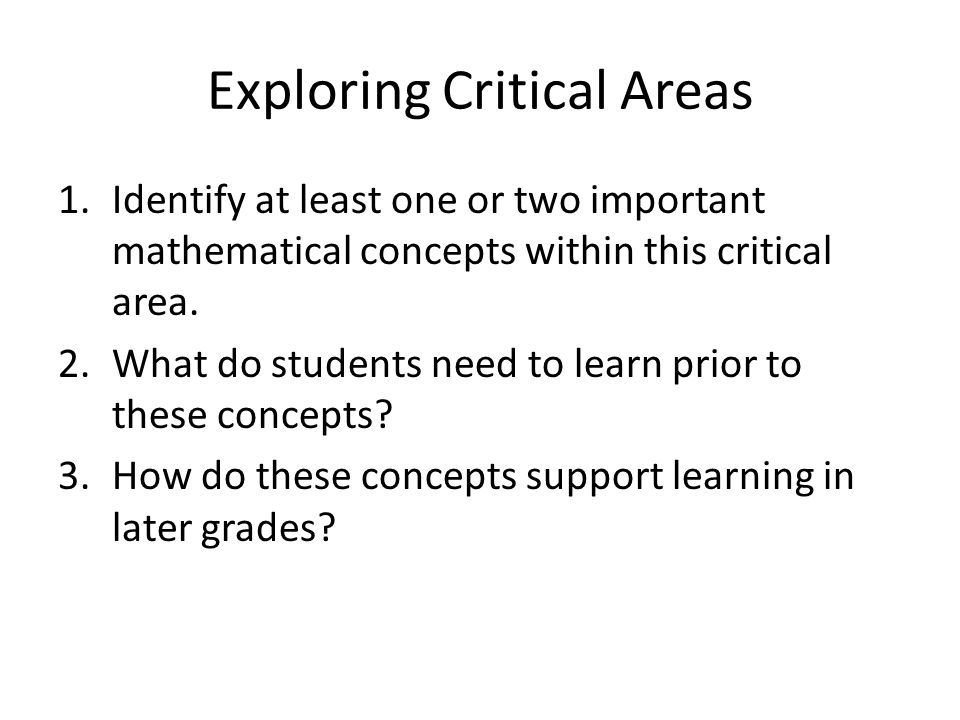 Exploring Critical Areas

1. Identify at least one or two important mathematical concepts within this critical area.
2. What do students need to learn prior to these concepts?
3. How do these concepts support learning in later grades?